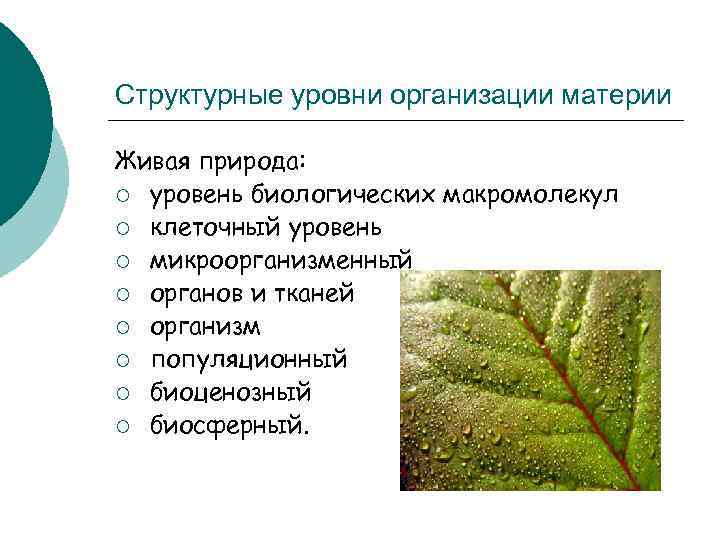 Структурные уровни организации материи

Живая природа:
○ уровень биологических макромолекул
○ клеточный уровень
○ микроорганизменный
○ органов и тканей
○ организм
○ популяционный
○ биоценозный
○ биосферный.